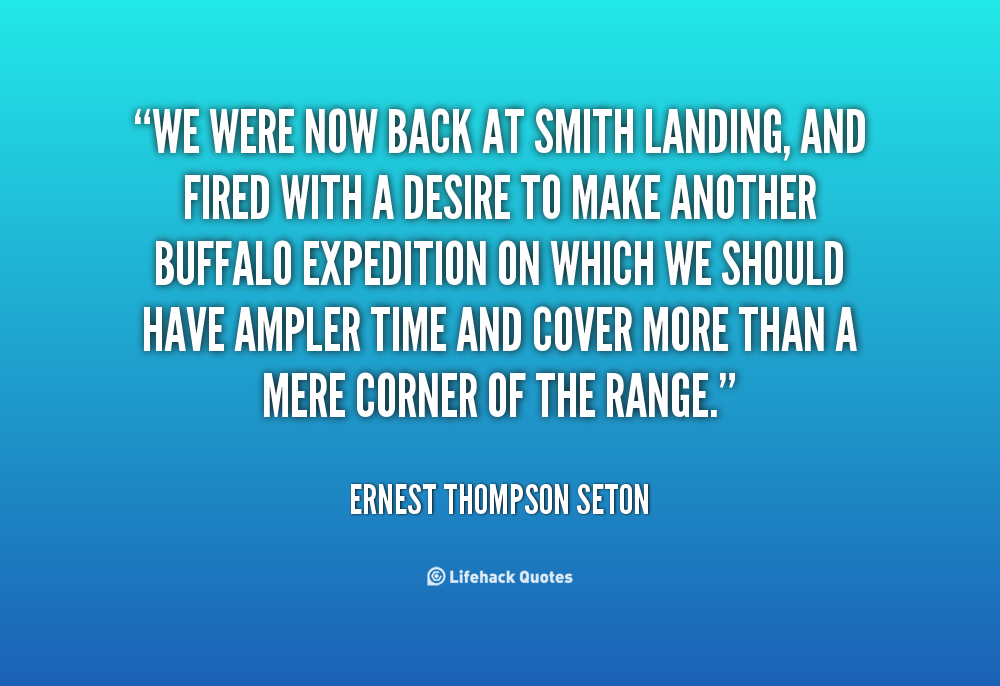 “WE WERE NOW BACK AT SMITH LANDING, AND FIRED WITH A DESIRE TO MAKE ANOTHER BUFFALO EXPEDITION ON WHICH WE SHOULD HAVE AMPLER TIME AND COVER MORE THAN A MERE CORNER OF THE RANGE.”

ERNEST THOMPSON SETON

Lifehack Quotes